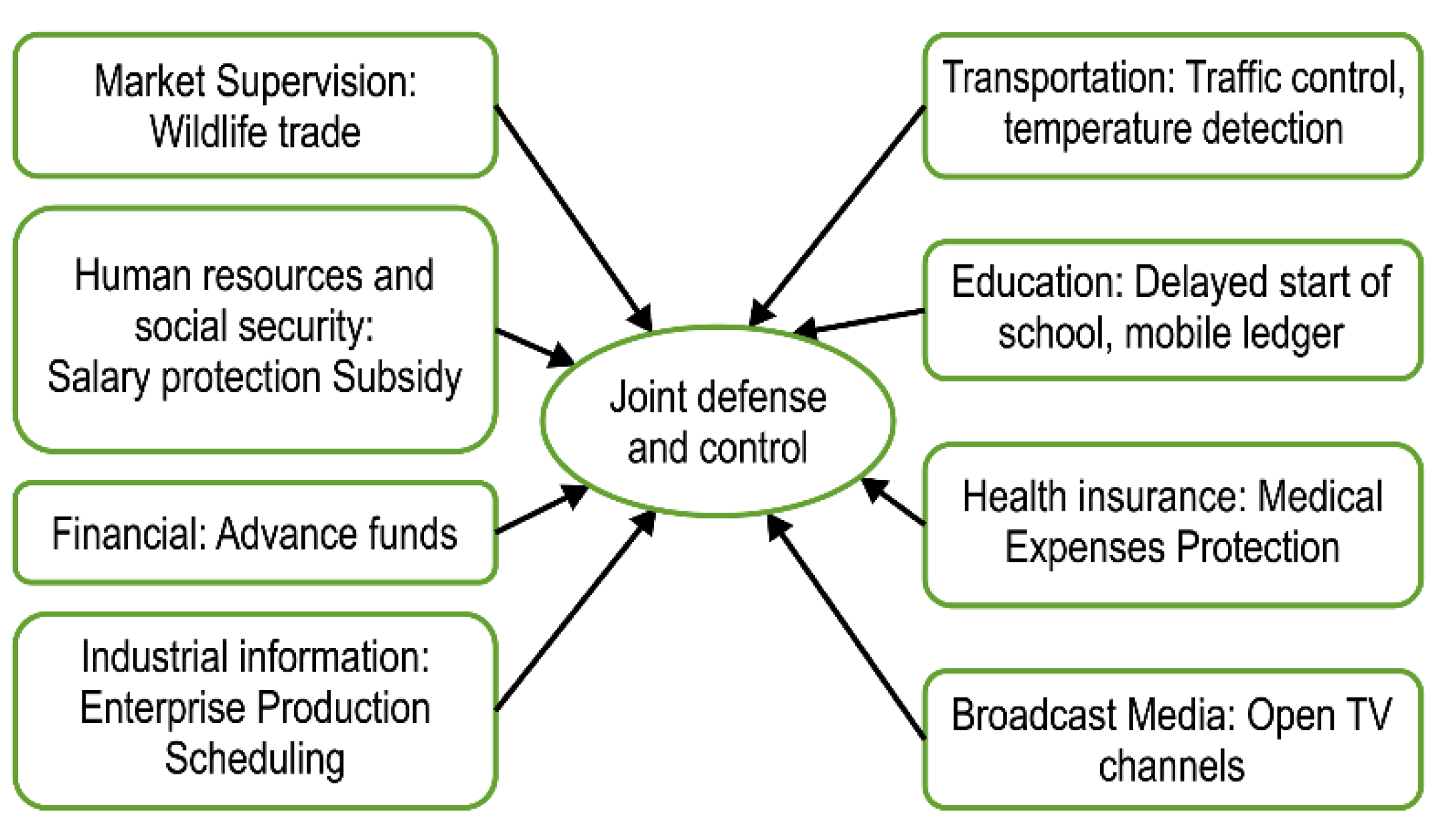 Market Supervision: Wildlife trade

Human resources and social security: Salary protection Subsidy

Financial: Advance funds

Industrial information: Enterprise Production Scheduling

Joint defense and control

Transportation: Traffic control, temperature detection

Education: Delayed start of school, mobile ledger

Health insurance: Medical Expenses Protection

Broadcast Media: Open TV channels